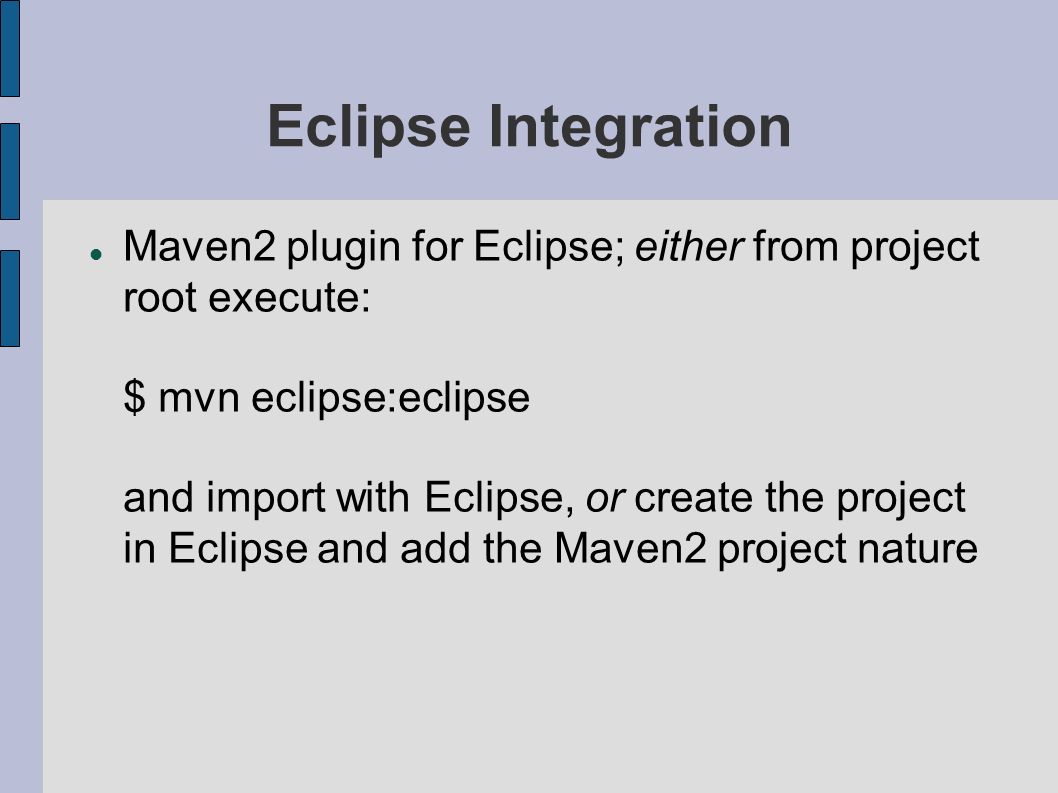 Eclipse Integration

Maven2 plugin for Eclipse; either from project root execute:

$ mvn eclipse:eclipse

and import with Eclipse, or create the project in Eclipse and add the Maven2 project nature